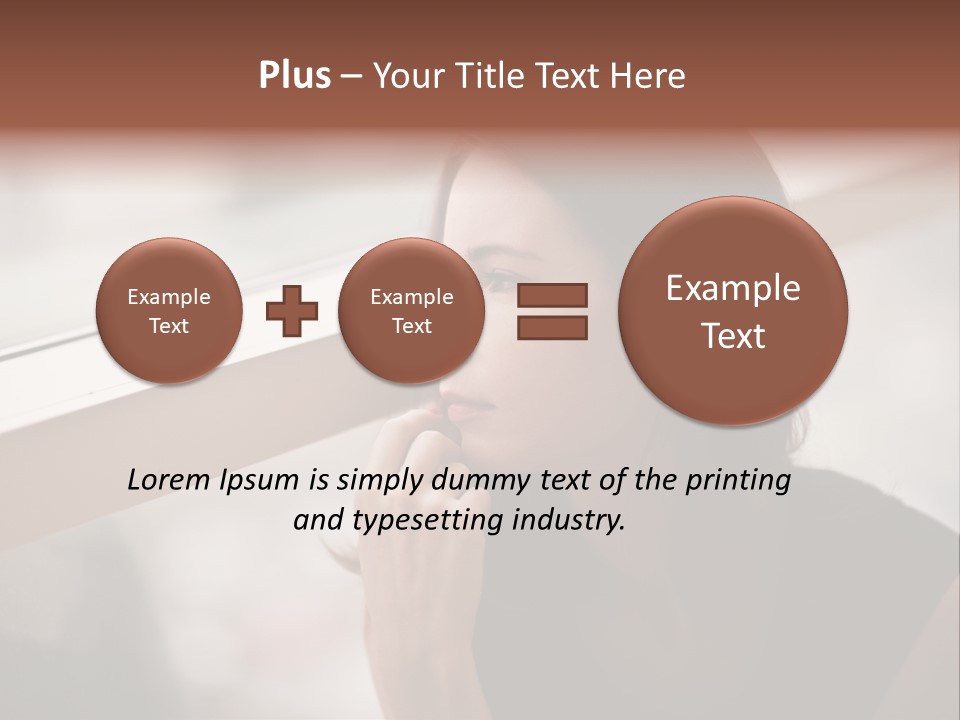 Plus – Your Title Text Here

Example Text

Example Text

Example Text

Lorem Ipsum is simply dummy text of the printing and typesetting industry.